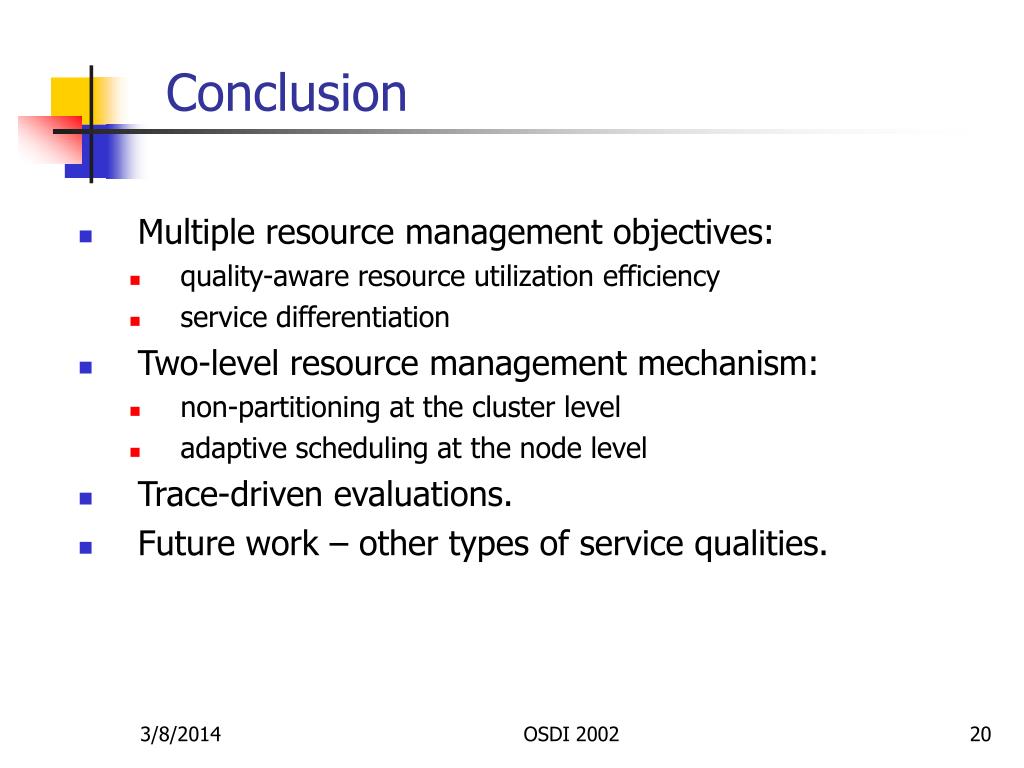 Conclusion

- Multiple resource management objectives:
  - quality-aware resource utilization efficiency
  - service differentiation
- Two-level resource management mechanism:
  - non-partitioning at the cluster level
  - adaptive scheduling at the node level
- Trace-driven evaluations.
- Future work – other types of service qualities.

3/8/2014 OSDI 2002 20